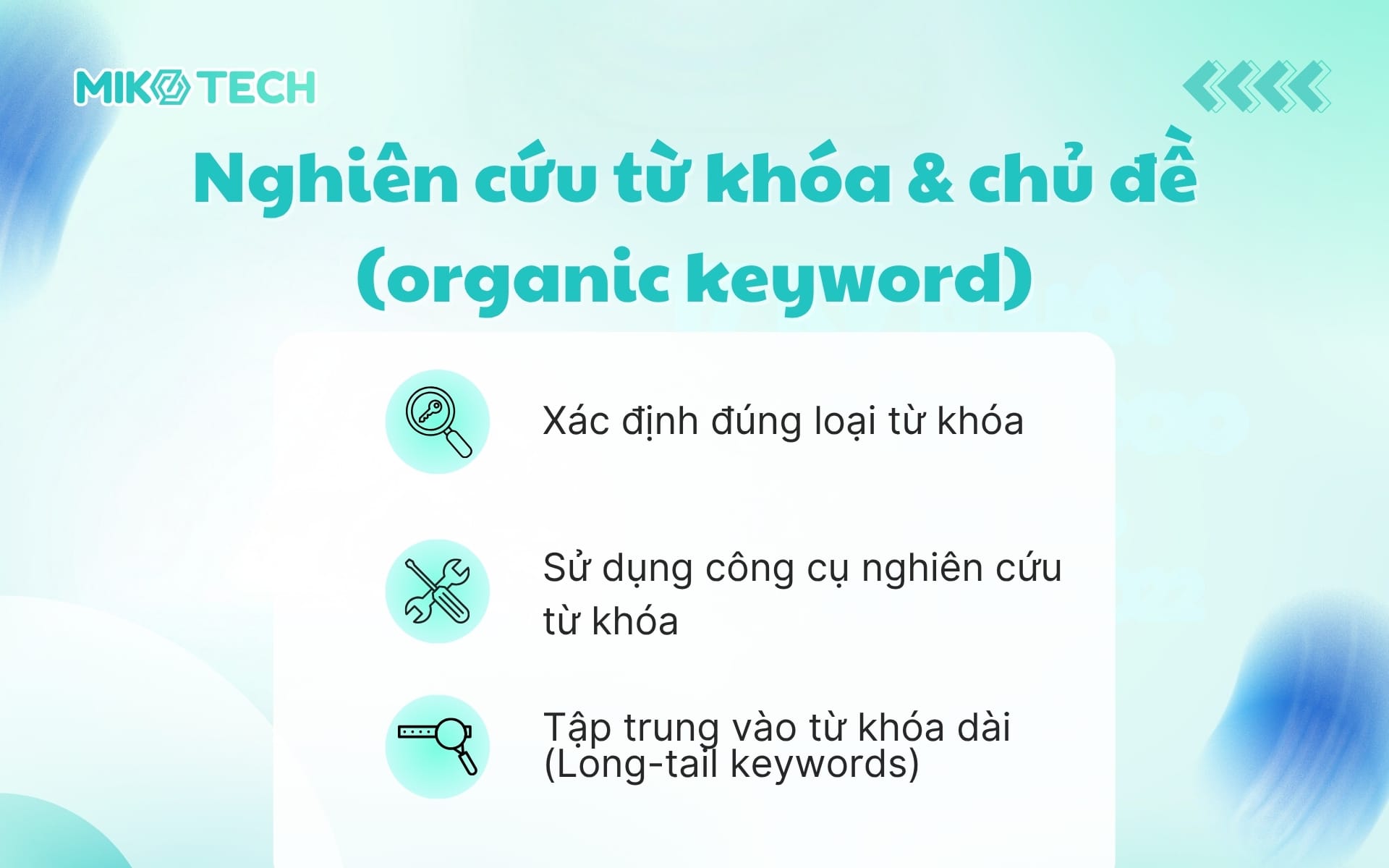 MIKO TECH

Nghiên cứu từ khóa & chủ đề (organic keyword)

Xác định đúng loại từ khóa

Sử dụng công cụ nghiên cứu từ khóa

Tập trung vào từ khóa dài (Long-tail keywords)